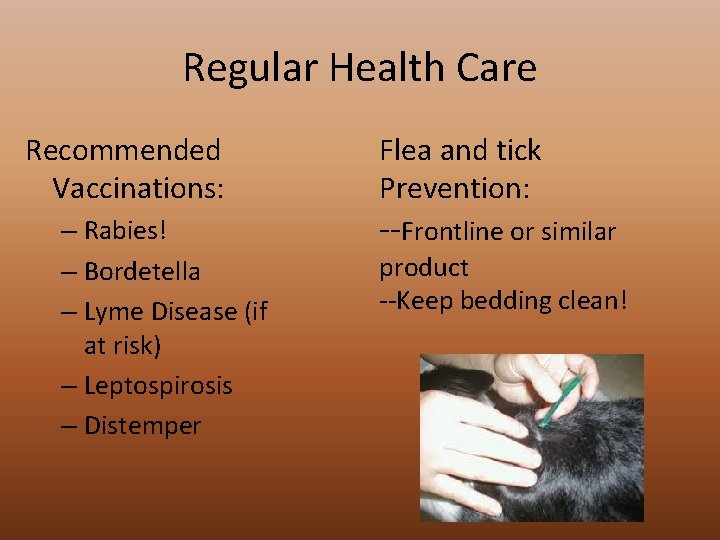 Regular Health Care

Recommended Vaccinations:
– Rabies!
– Bordetella
– Lyme Disease (if at risk)
– Leptospirosis
– Distemper

Flea and tick Prevention:
--Frontline or similar product
--Keep bedding clean!